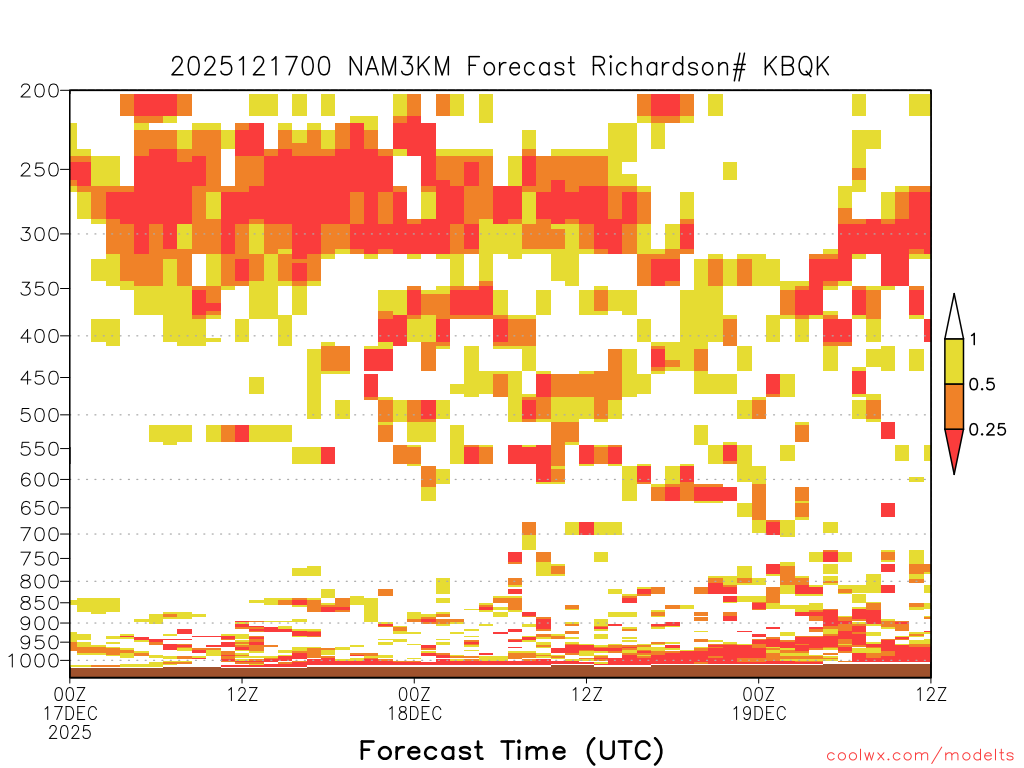 2025121700 NAM3KM Forecast Richardson# KBQK

200
250
300
350
400
450
500
550
600
650
700
750
800
850
900
950
1000

1
0.5
0.25

00Z
17DEC
2025
12Z
00Z
18DEC
12Z
00Z
19DEC
12Z

Forecast Time (UTC)

coolwx.com/modelts